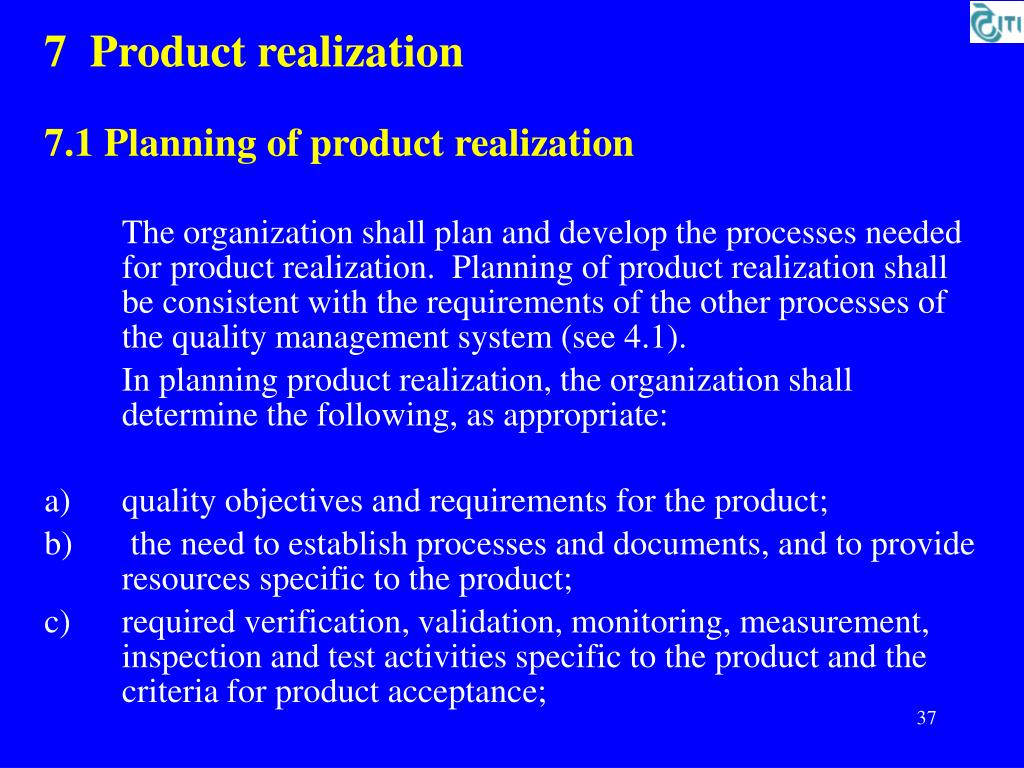 ITI

7 Product realization

7.1 Planning of product realization

The organization shall plan and develop the processes needed for product realization. Planning of product realization shall be consistent with the requirements of the other processes of the quality management system (see 4.1).

In planning product realization, the organization shall determine the following, as appropriate:

a) quality objectives and requirements for the product;
b) the need to establish processes and documents, and to provide resources specific to the product;
c) required verification, validation, monitoring, measurement, inspection and test activities specific to the product and the criteria for product acceptance;

37